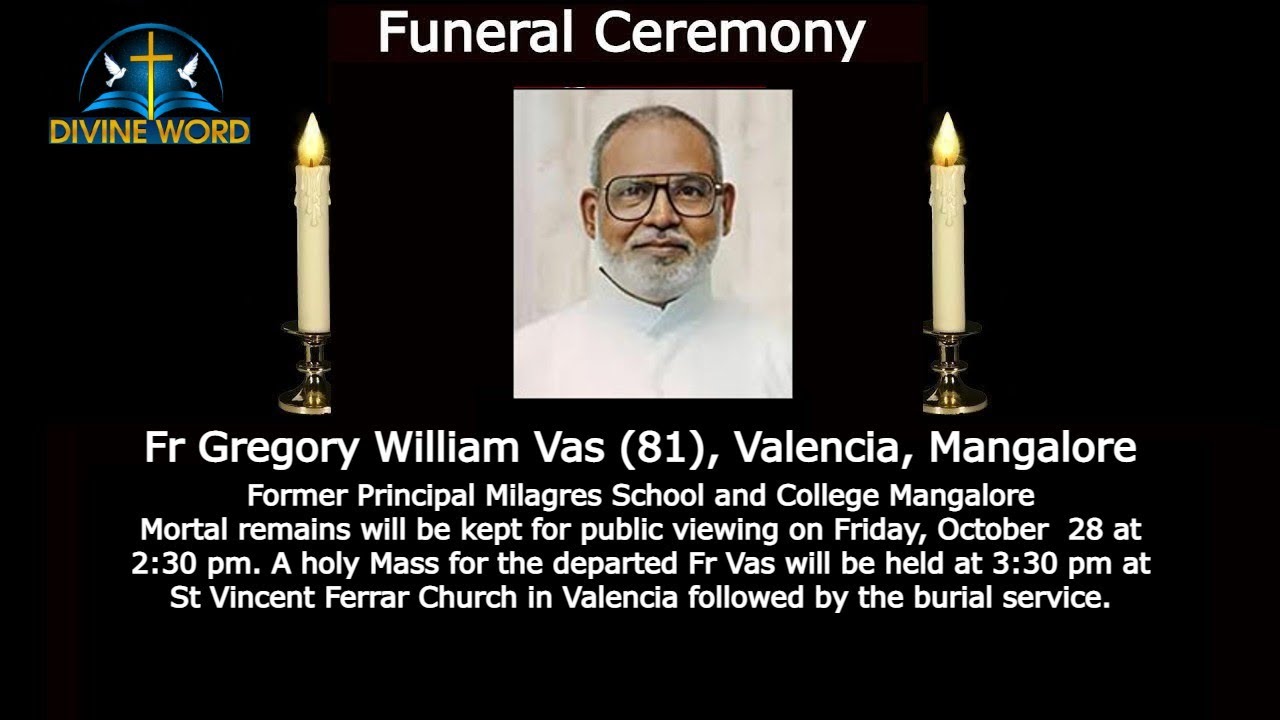 DIVINE WORD

Funeral Ceremony

Fr Gregory William Vas (81), Valencia, Mangalore

Former Principal Milagres School and College Mangalore
Mortal remains will be kept for public viewing on Friday, October 28 at 2:30 pm. A holy Mass for the departed Fr Vas will be held at 3:30 pm at St Vincent Ferrar Church in Valencia followed by the burial service.